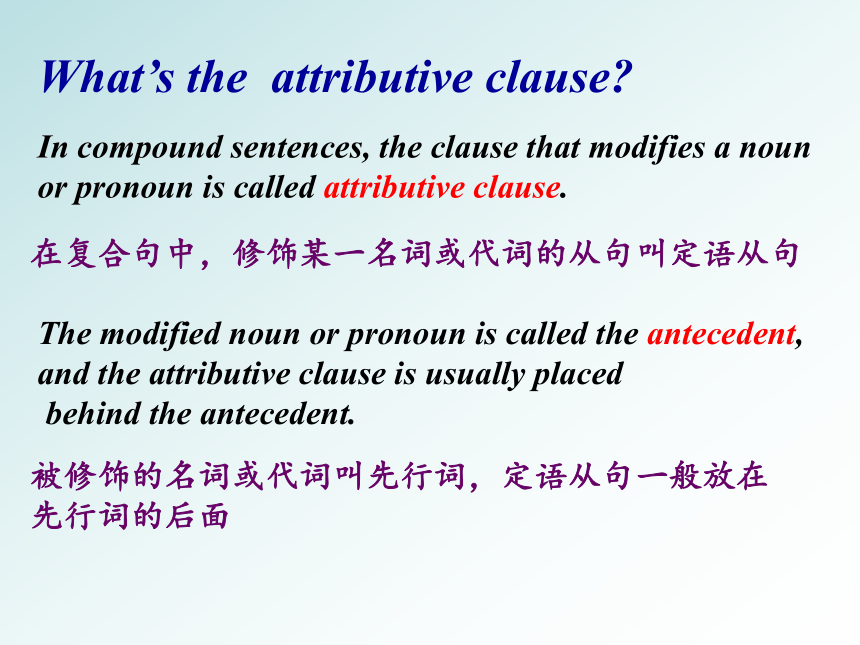 What's the attributive clause?

In compound sentences, the clause that modifies a noun or pronoun is called attributive clause.

在复合句中，修饰某一名词或代词的从句叫定语从句

The modified noun or pronoun is called the antecedent, and the attributive clause is usually placed behind the antecedent.

被修饰的名词或代词叫先行词，定语从句一般放在先行词的后面